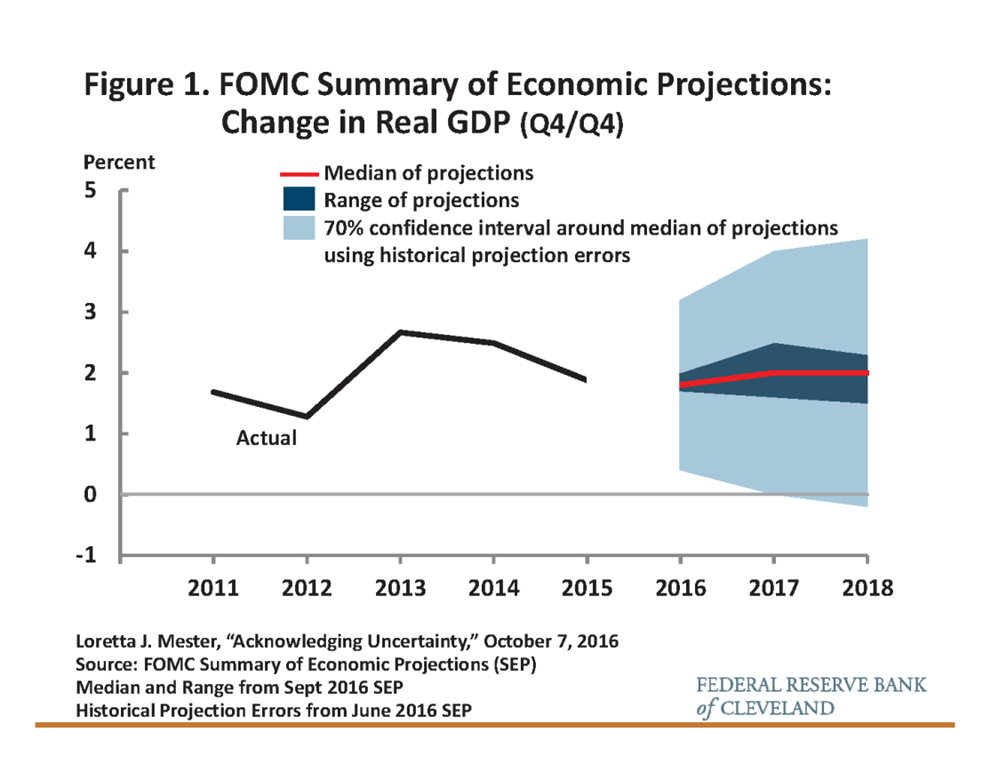 Figure 1. FOMC Summary of Economic Projections: Change in Real GDP (Q4/Q4)

Percent

Median of projections
Range of projections
70% confidence interval around median of projections using historical projection errors

5
4
3
2
1
0
-1

Actual

2011 2012 2013 2014 2015 2016 2017 2018

Loretta J. Mester, "Acknowledging Uncertainty," October 7, 2016
Source: FOMC Summary of Economic Projections (SEP)
Median and Range from Sept 2016 SEP
Historical Projection Errors from June 2016 SEP

FEDERAL RESERVE BANK of CLEVELAND